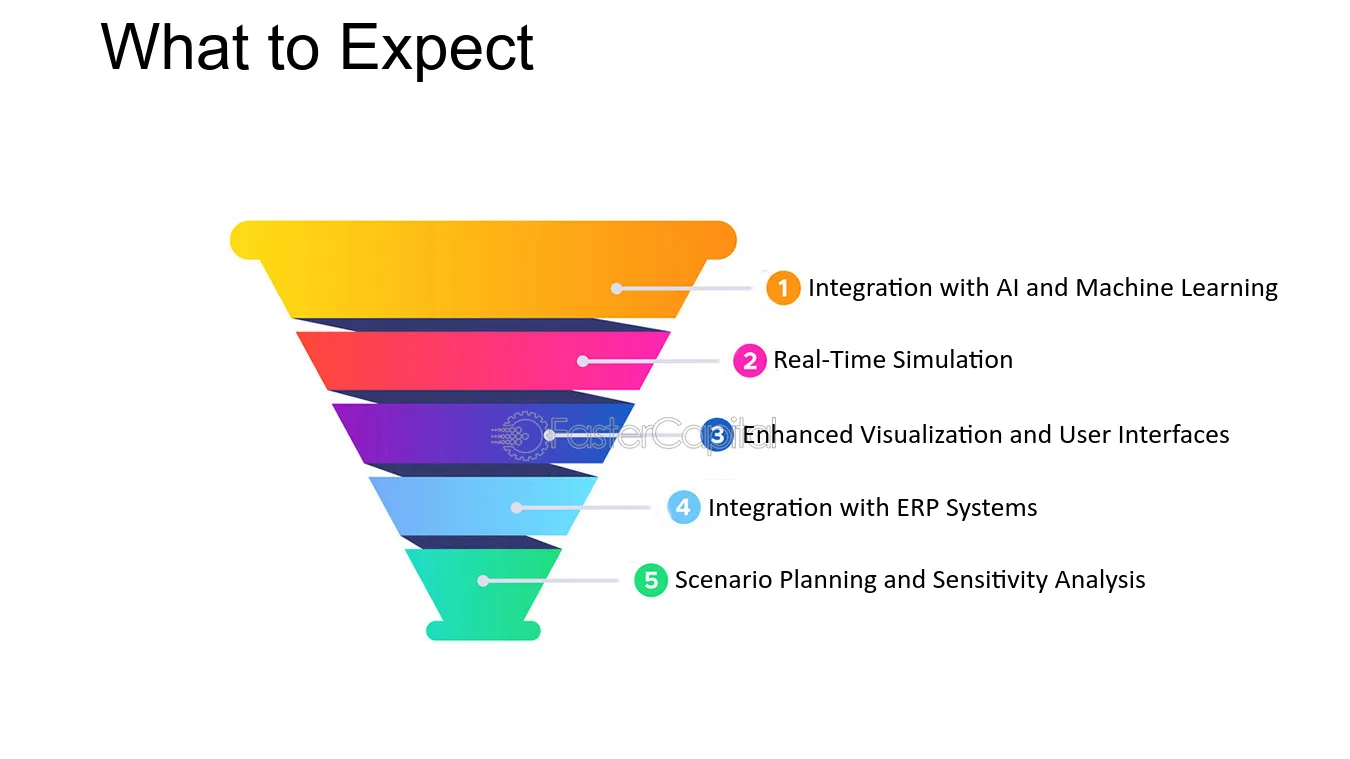 What to Expect

1 Integration with AI and Machine Learning

2 Real-Time Simulation

3 Enhanced Visualization and User Interfaces

4 Integration with ERP Systems

5 Scenario Planning and Sensitivity Analysis

FasterCapital